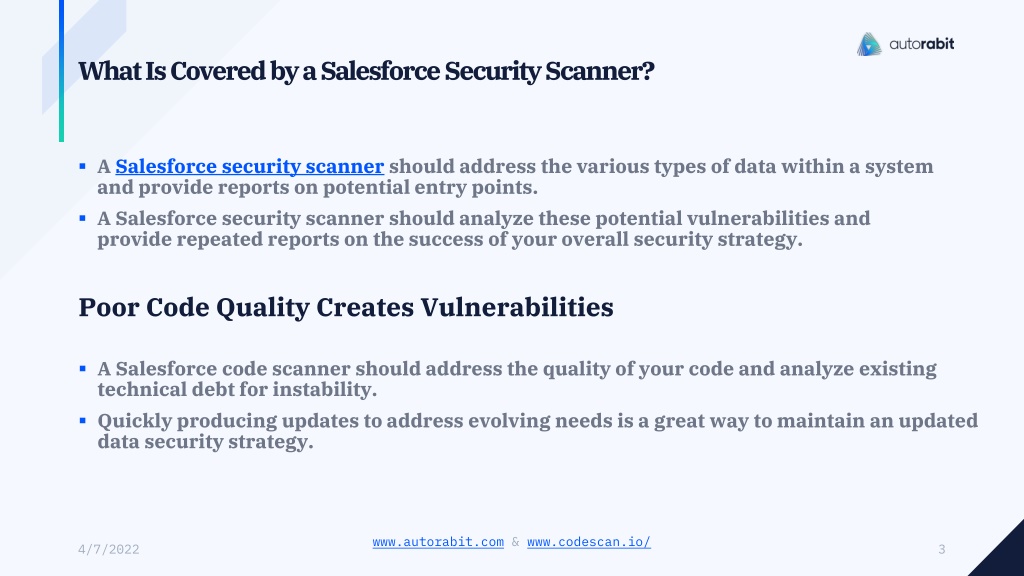 autorabit

What Is Covered by a Salesforce Security Scanner?

▪ A Salesforce security scanner should address the various types of data within a system and provide reports on potential entry points.
▪ A Salesforce security scanner should analyze these potential vulnerabilities and provide repeated reports on the success of your overall security strategy.

Poor Code Quality Creates Vulnerabilities

▪ A Salesforce code scanner should address the quality of your code and analyze existing technical debt for instability.
▪ Quickly producing updates to address evolving needs is a great way to maintain an updated data security strategy.

4/7/2022

www.autorabit.com & www.codescan.io/

3